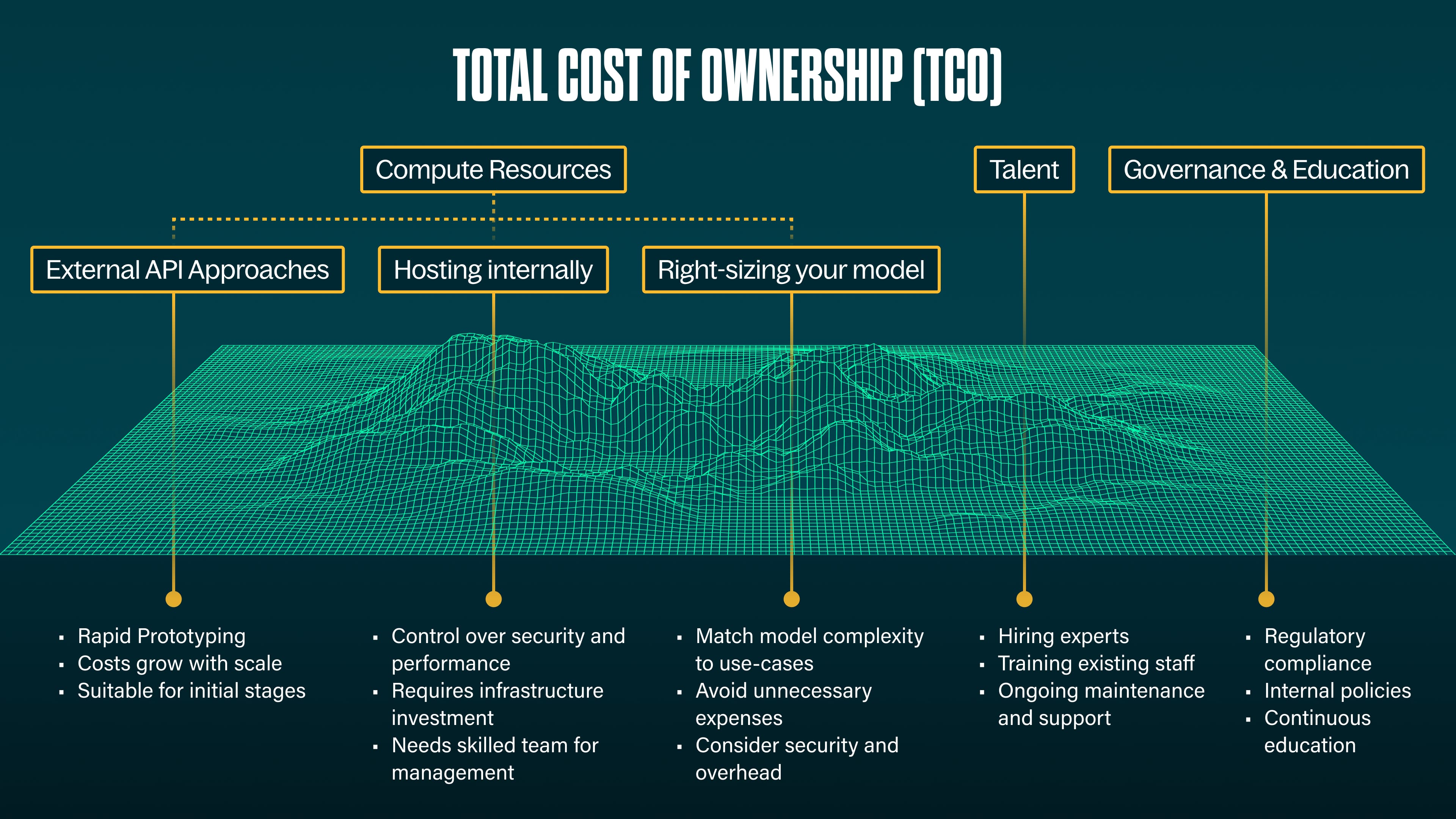 TOTAL COST OF OWNERSHIP (TCO)

Compute Resources

Talent

Governance & Education

External API Approaches

Hosting internally

Right-sizing your model

▪ Rapid Prototyping
▪ Costs grow with scale
▪ Suitable for initial stages

▪ Control over security and performance
▪ Requires infrastructure investment
▪ Needs skilled team for management

▪ Match model complexity to use-cases
▪ Avoid unnecessary expenses
▪ Consider security and overhead

▪ Hiring experts
▪ Training existing staff
▪ Ongoing maintenance and support

▪ Regulatory compliance
▪ Internal policies
▪ Continuous education